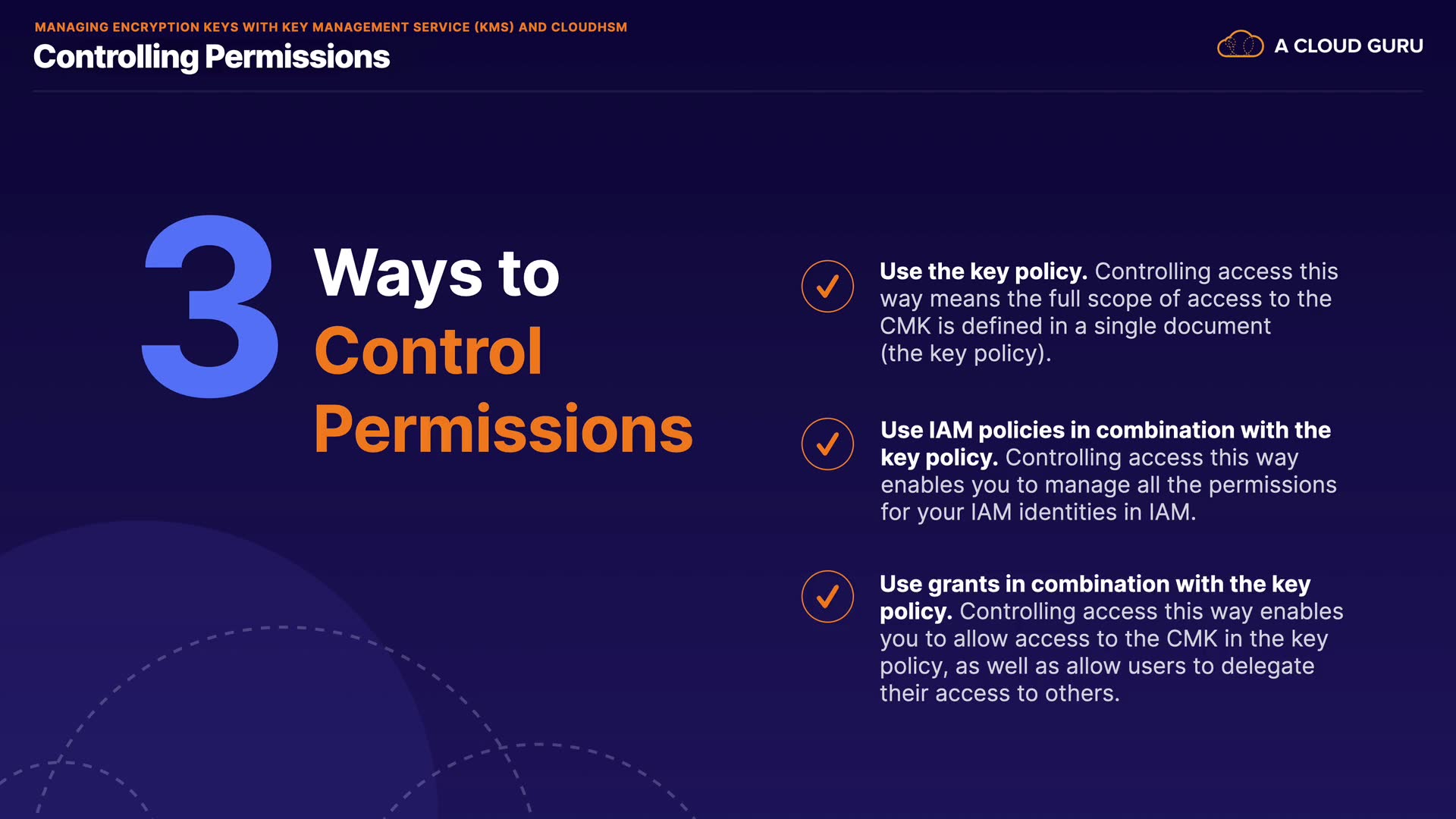 MANAGING ENCRYPTION KEYS WITH KEY MANAGEMENT SERVICE (KMS) AND CLOUDHSM
Controlling Permissions

A CLOUD GURU

3 Ways to Control Permissions

Use the key policy. Controlling access this way means the full scope of access to the CMK is defined in a single document (the key policy).

Use IAM policies in combination with the key policy. Controlling access this way enables you to manage all the permissions for your IAM identities in IAM.

Use grants in combination with the key policy. Controlling access this way enables you to allow access to the CMK in the key policy, as well as allow users to delegate their access to others.